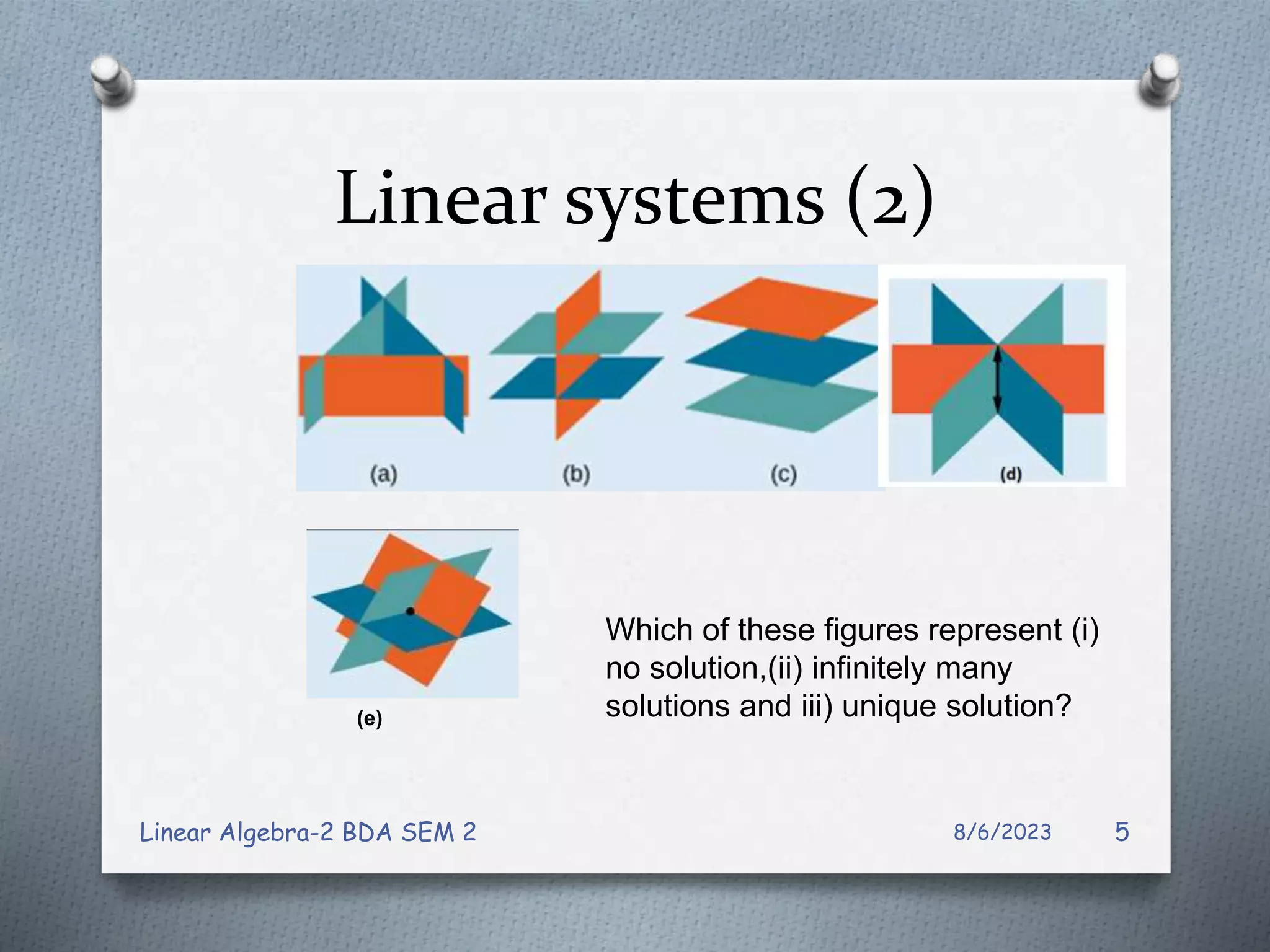 Linear systems (2)

(a)

(b)

(c)

(d)

(e)

Which of these figures represent (i) no solution,(ii) infinitely many solutions and iii) unique solution?

Linear Algebra-2 BDA SEM 2

8/6/2023

5